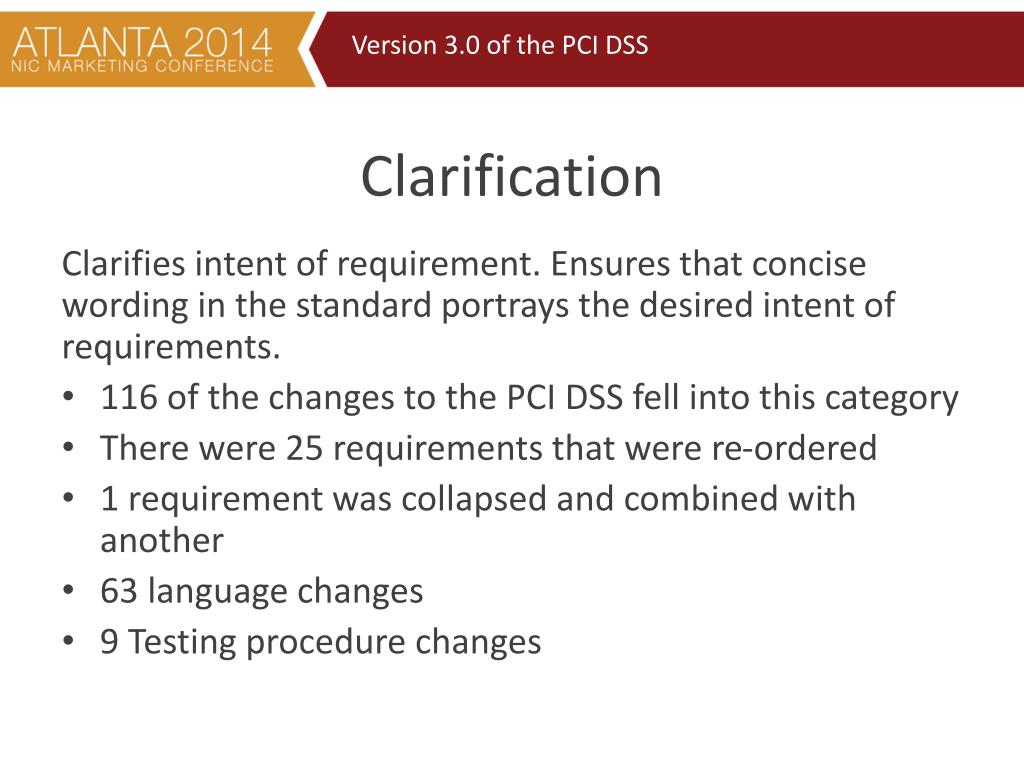 ATLANTA 2014
NIC MARKETING CONFERENCE

Version 3.0 of the PCI DSS

Clarification

Clarifies intent of requirement. Ensures that concise wording in the standard portrays the desired intent of requirements.

• 116 of the changes to the PCI DSS fell into this category
• There were 25 requirements that were re-ordered
• 1 requirement was collapsed and combined with another
• 63 language changes
• 9 Testing procedure changes